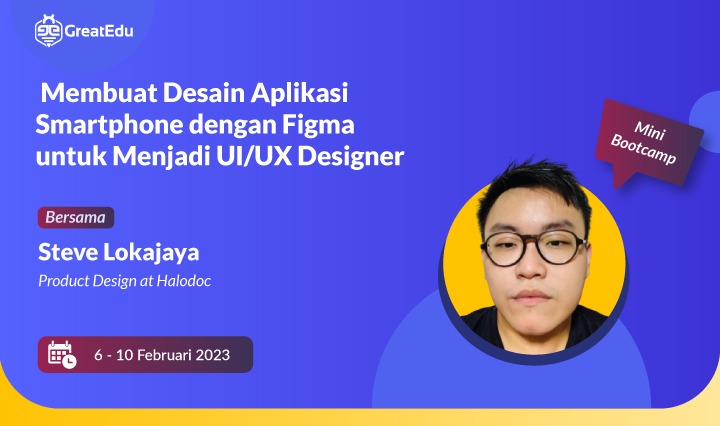 GreatEdu

Membuat Desain Aplikasi Smartphone dengan Figma untuk Menjadi UI/UX Designer

Mini Bootcamp

Bersama

Steve Lokajaya

Product Design at Halodoc

6 - 10 Februari 2023